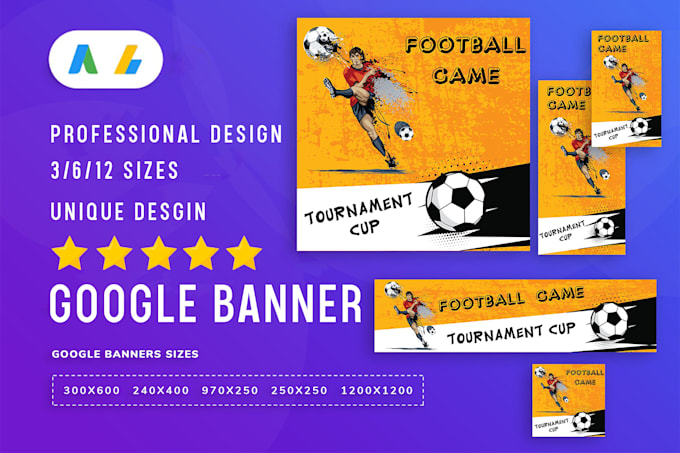 PROFESSIONAL DESIGN
3/6/12 SIZES
UNIQUE DESGIN

GOOGLE BANNER

GOOGLE BANNERS SIZES

300X600 240X400 970X250 250X250 1200X1200

FOOTBALL GAME
TOURNAMENT CUP

FOOTBALL GAME
TOURNAMENT CUP

FOOTBALL GAME
TOURNAMENT CUP

FOOTBALL GAME
TOURNAMENT CUP

FOOTBALL GAME
TOURNAMENT CUP